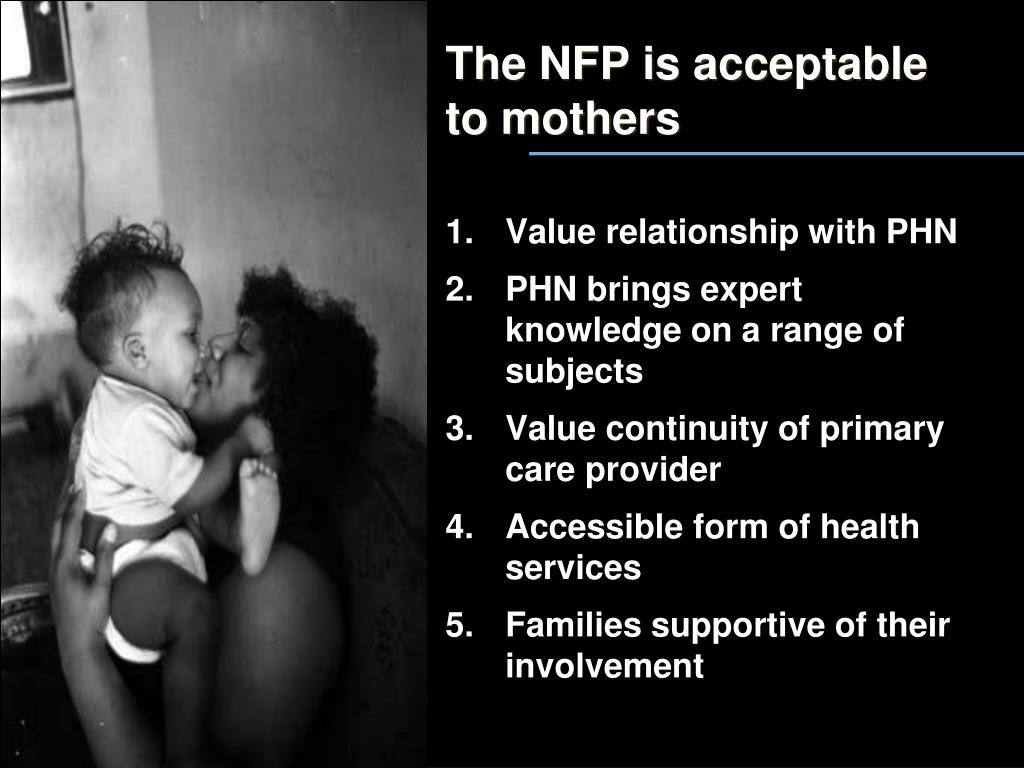 The NFP is acceptable to mothers

1. Value relationship with PHN
2. PHN brings expert knowledge on a range of subjects
3. Value continuity of primary care provider
4. Accessible form of health services
5. Families supportive of their involvement